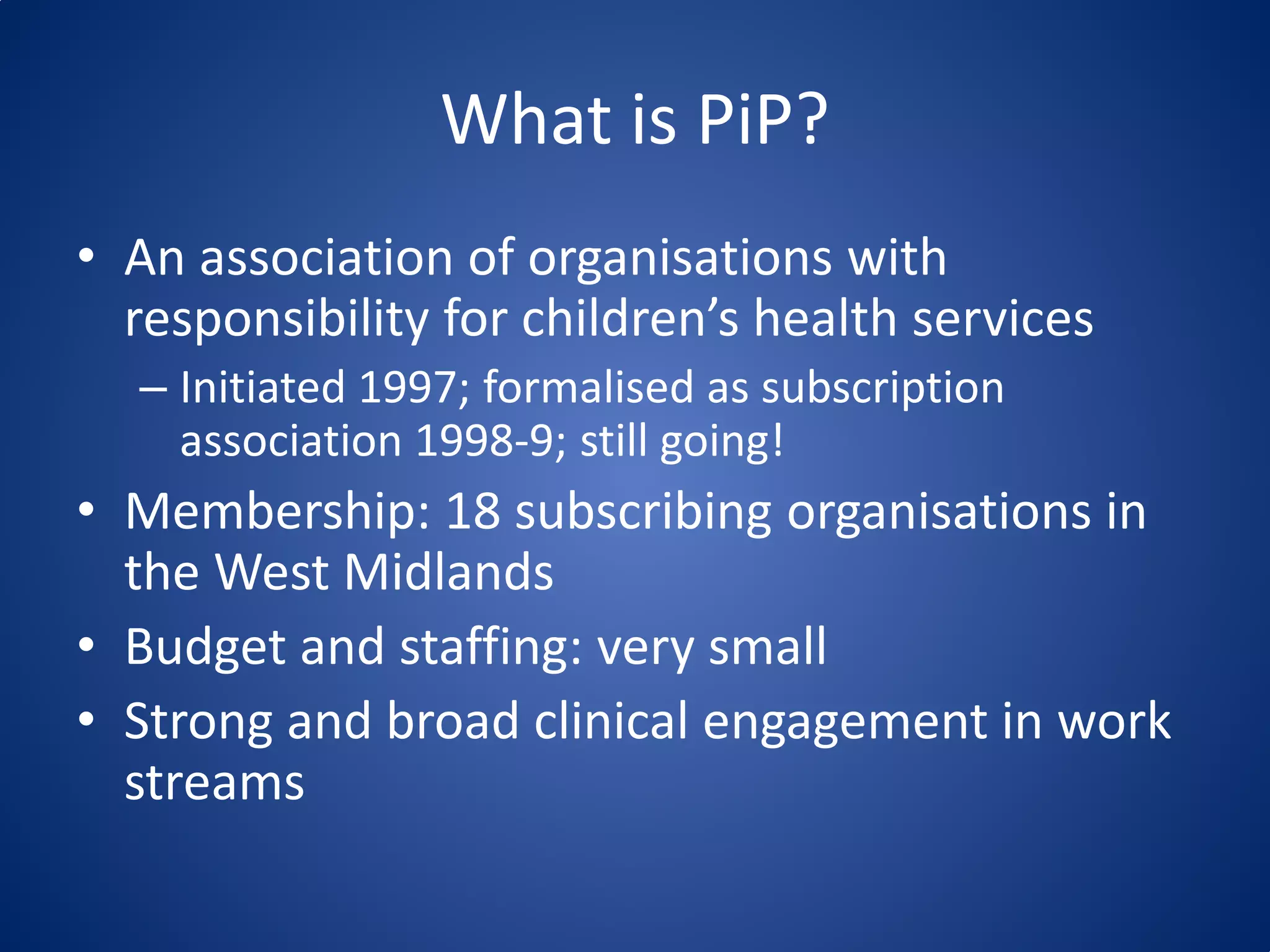 What is PiP?

• An association of organisations with responsibility for children’s health services
– Initiated 1997; formalised as subscription association 1998-9; still going!
• Membership: 18 subscribing organisations in the West Midlands
• Budget and staffing: very small
• Strong and broad clinical engagement in work streams